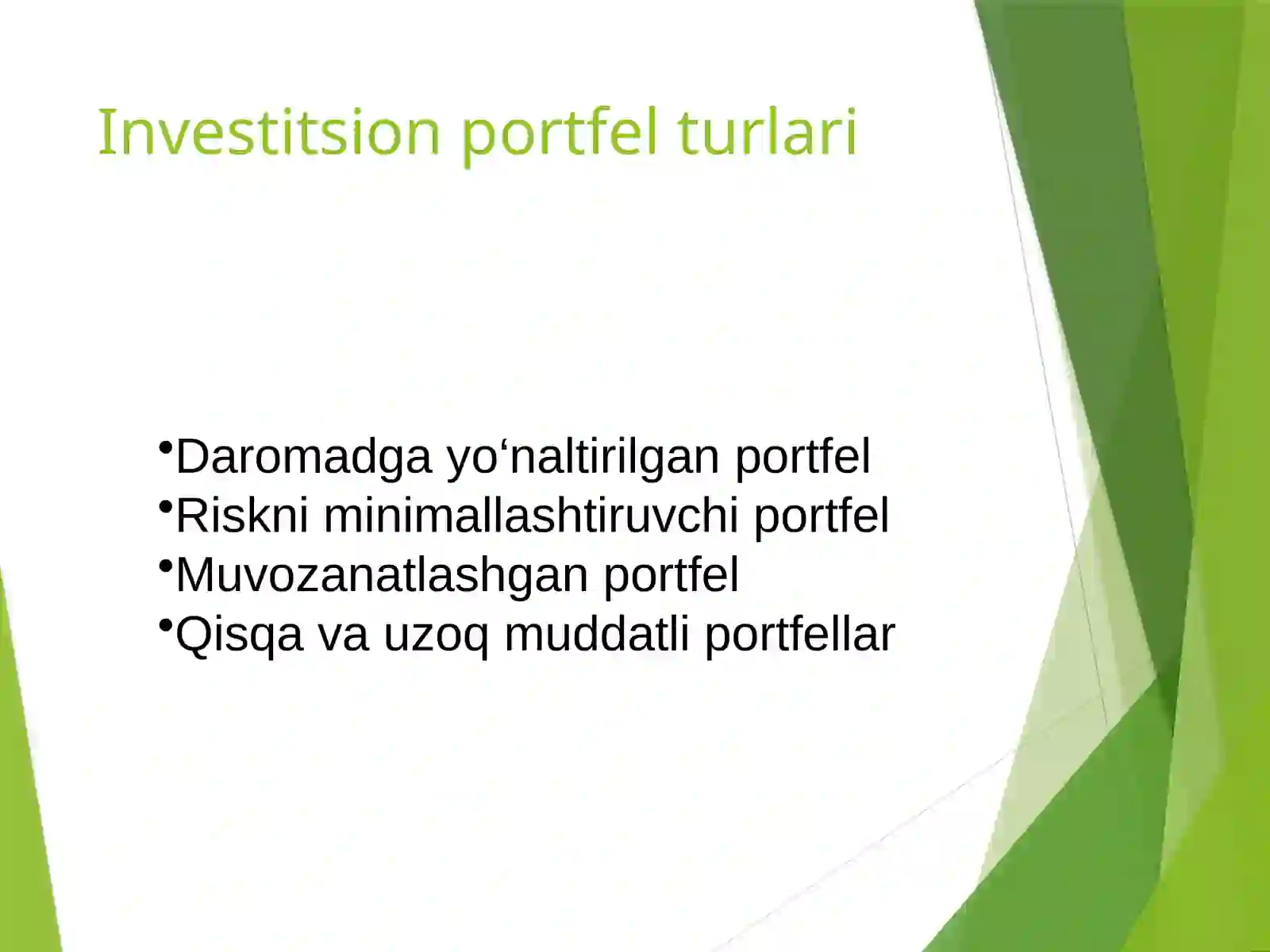 Investitsion portfel turlari

•Daromadga yo‘naltirilgan portfel
•Riskni minimallashtiruvchi portfel
•Muvozanatlashgan portfel
•Qisqa va uzoq muddatli portfellar